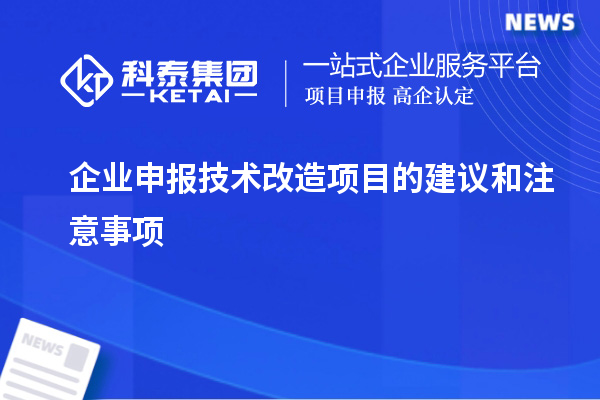 NEWS

科泰集团
KETAI

一站式企业服务平台
项目申报 高企认定

企业申报技术改造项目的建议和注意事项

NEWS